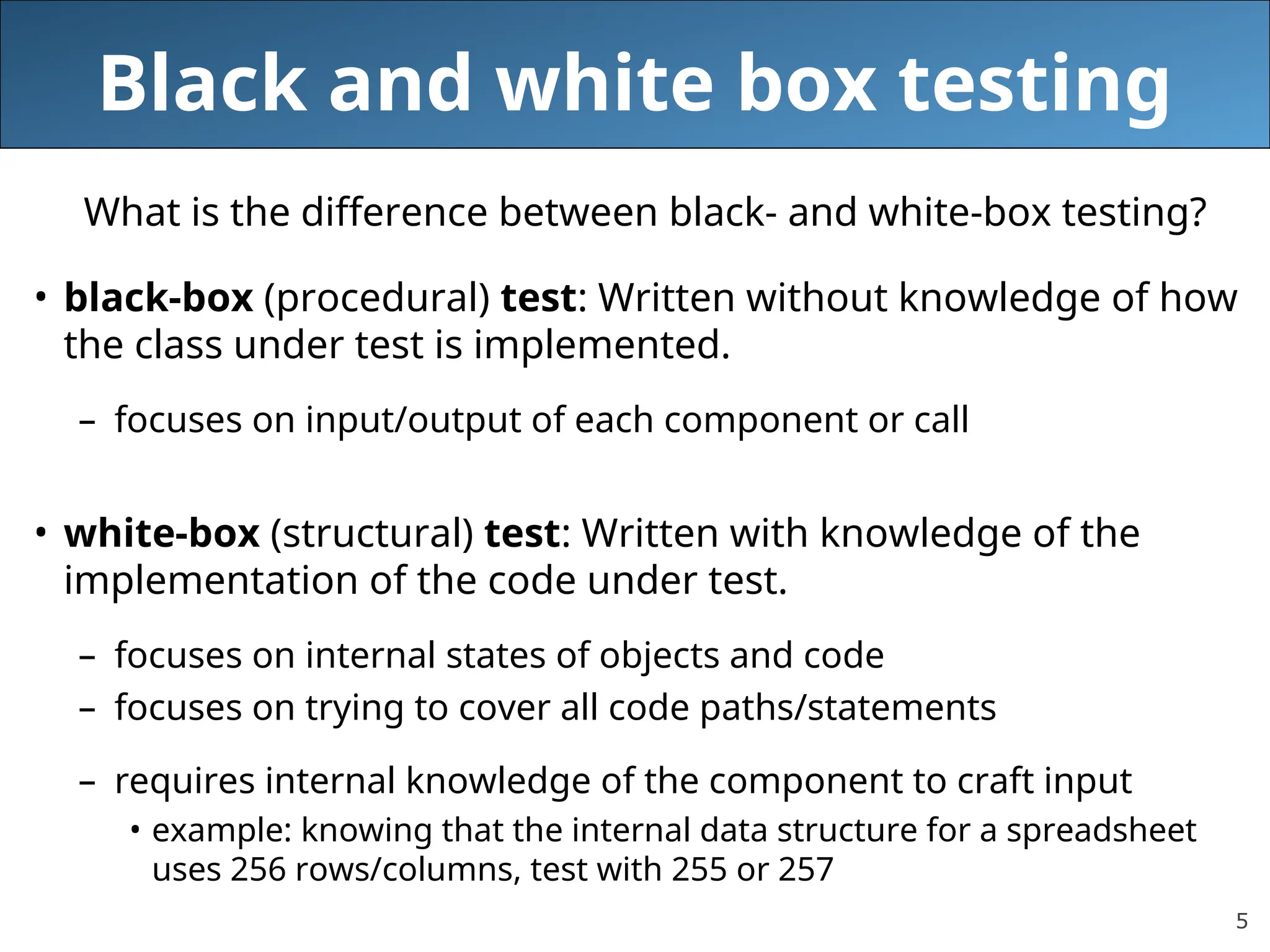 Black and white box testing

What is the difference between black- and white-box testing?

• black-box (procedural) test: Written without knowledge of how the class under test is implemented.

– focuses on input/output of each component or call

• white-box (structural) test: Written with knowledge of the implementation of the code under test.

– focuses on internal states of objects and code
– focuses on trying to cover all code paths/statements

– requires internal knowledge of the component to craft input
• example: knowing that the internal data structure for a spreadsheet uses 256 rows/columns, test with 255 or 257

5